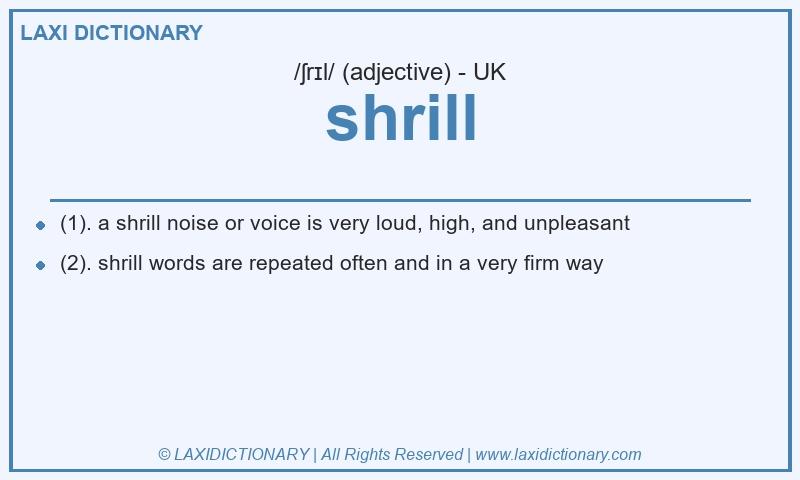 LAXI DICTIONARY

/ʃrɪl/ (adjective) - UK

shrill

- (1). a shrill noise or voice is very loud, high, and unpleasant
- (2). shrill words are repeated often and in a very firm way

© LAXIDICTIONARY | All Rights Reserved | www.laxidictionary.com